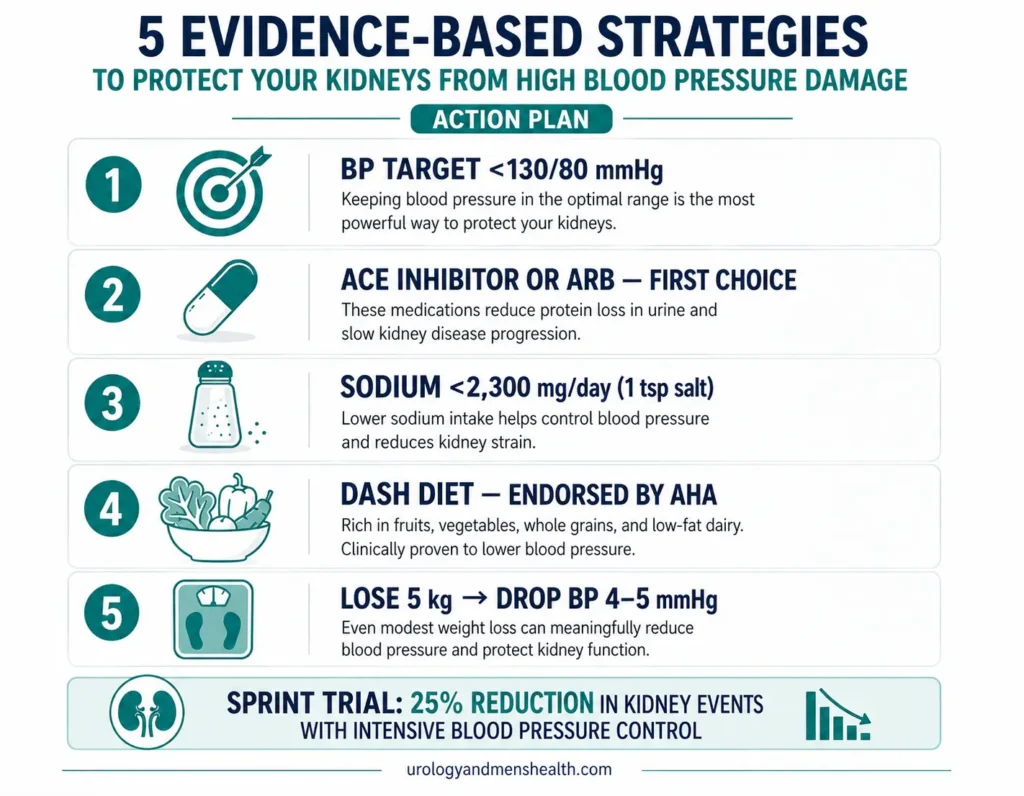 5 EVIDENCE-BASED STRATEGIES
TO PROTECT YOUR KIDNEYS FROM HIGH BLOOD PRESSURE DAMAGE

ACTION PLAN

1
BP TARGET <130/80 mmHg
Keeping blood pressure in the optimal range is the most powerful way to protect your kidneys.

2
ACE INHIBITOR OR ARB — FIRST CHOICE
These medications reduce protein loss in urine and slow kidney disease progression.

3
SODIUM <2,300 mg/day (1 tsp salt)
Lower sodium intake helps control blood pressure and reduces kidney strain.

4
DASH DIET — ENDORSED BY AHA
Rich in fruits, vegetables, whole grains, and low-fat dairy. Clinically proven to lower blood pressure.

5
LOSE 5 kg → DROP BP 4–5 mmHg
Even modest weight loss can meaningfully reduce blood pressure and protect kidney function.

SPRINT TRIAL: 25% REDUCTION IN KIDNEY EVENTS WITH INTENSIVE BLOOD PRESSURE CONTROL

urologyandmenshealth.com